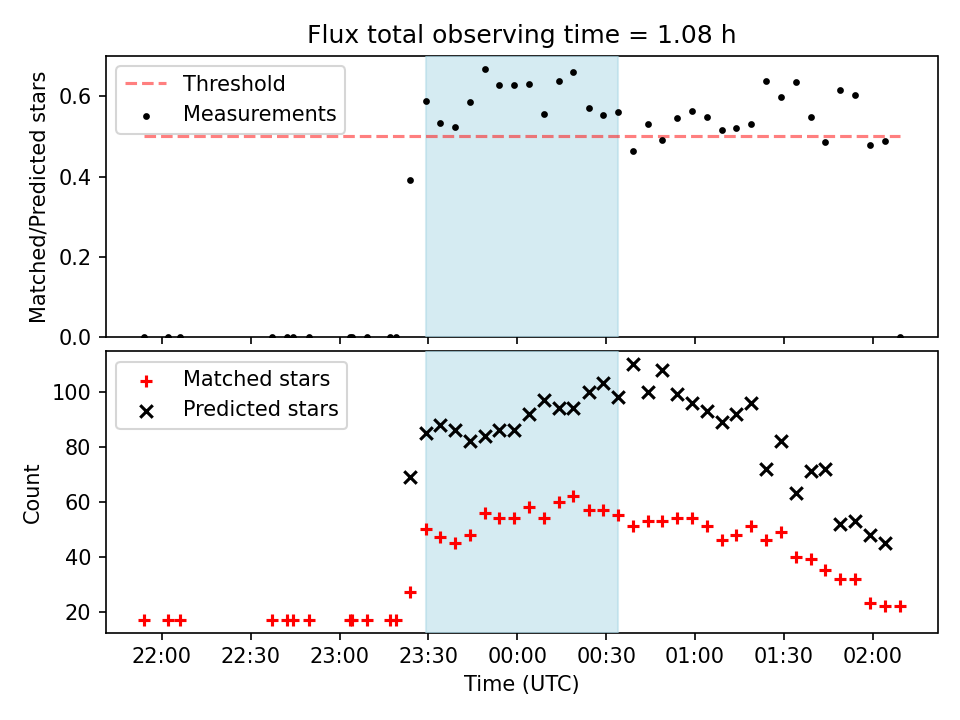 Flux total observing time = 1.08 h

Threshold
Measurements

Matched/Predicted stars

0.6
0.4
0.2
0.0

Matched stars
Predicted stars

Count

100
80
60
40
20

22:00 22:30 23:00 23:30 00:00 00:30 01:00 01:30 02:00

Time (UTC)